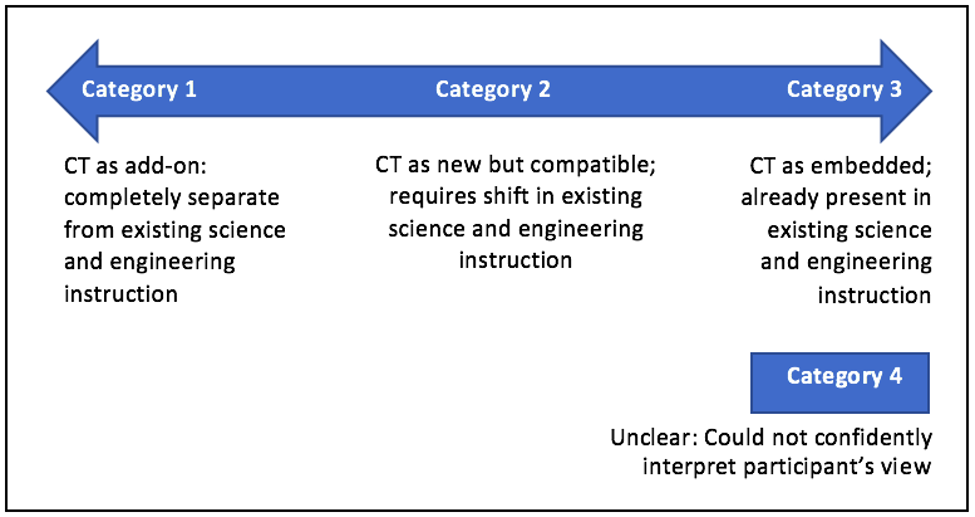 Category 1

Category 2

Category 3

CT as add-on: completely separate from existing science and engineering instruction

CT as new but compatible; requires shift in existing science and engineering instruction

CT as embedded; already present in existing science and engineering instruction

Category 4

Unclear: Could not confidently interpret participant's view